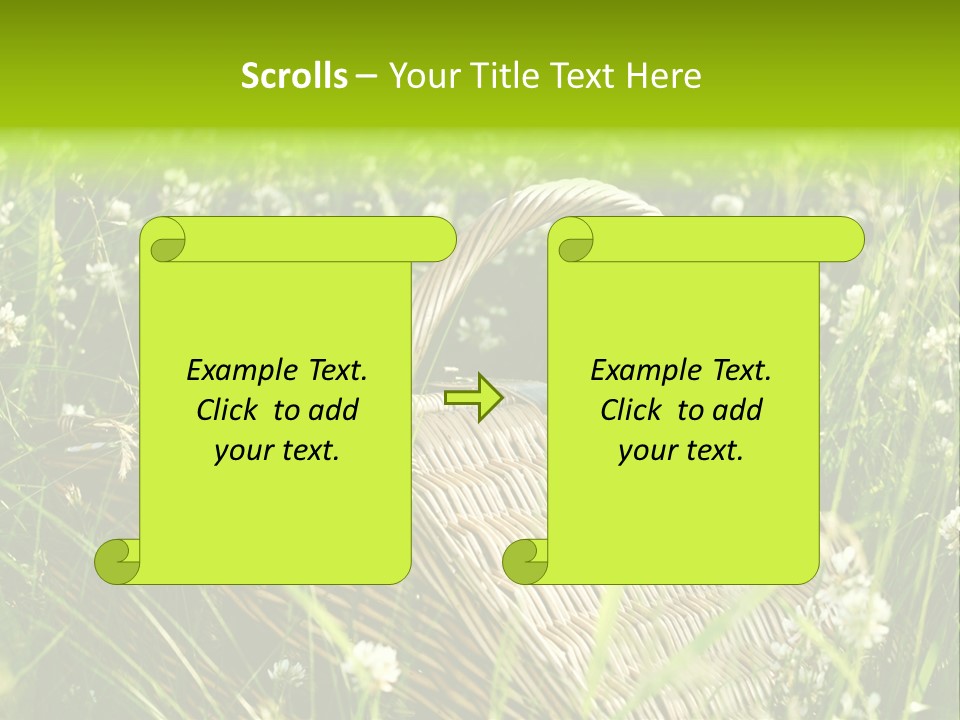 Scrolls – Your Title Text Here

Example Text. Click to add your text.

Example Text. Click to add your text.